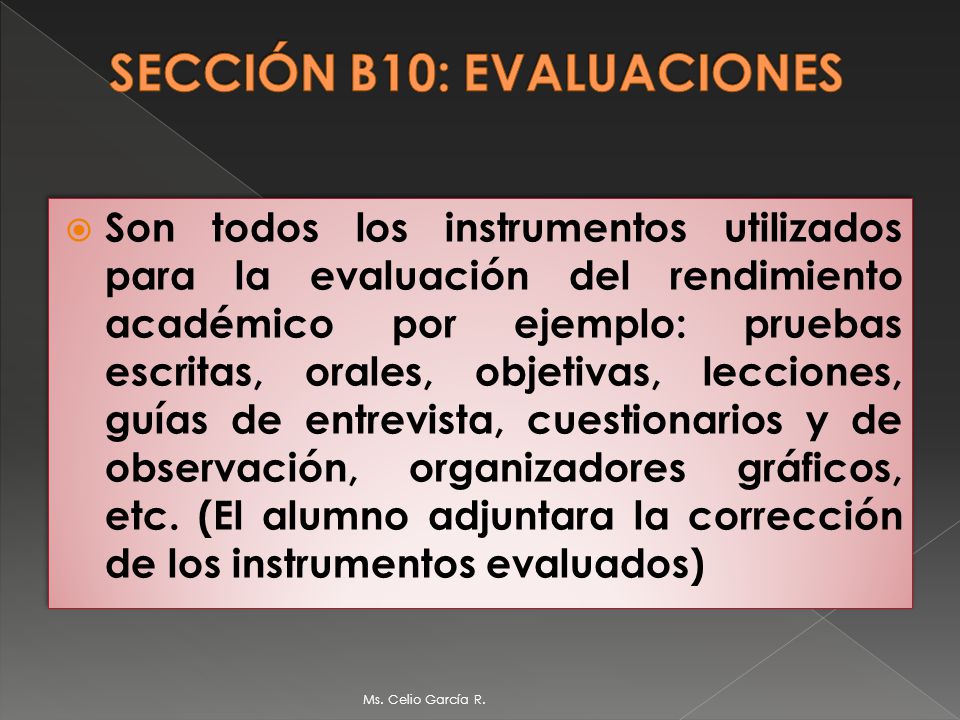 SECCIÓN B10: EVALUACIONES

Son todos los instrumentos utilizados para la evaluación del rendimiento académico por ejemplo: pruebas escritas, orales, objetivas, lecciones, guías de entrevista, cuestionarios y de observación, organizadores gráficos, etc. (El alumno adjuntara la corrección de los instrumentos evaluados)

Ms. Celio García R.